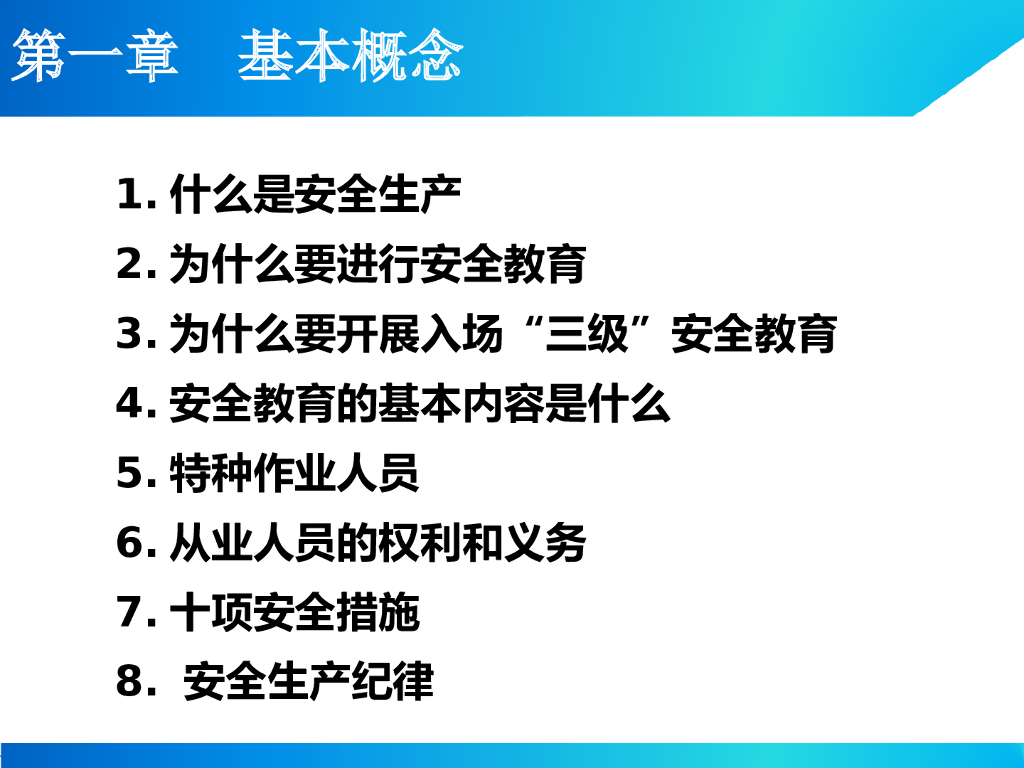 第一章　基本概念

1. 什么是安全生产
2. 为什么要进行安全教育
3. 为什么要开展入场“三级”安全教育
4. 安全教育的基本内容是什么
5. 特种作业人员
6. 从业人员的权利和义务
7. 十项安全措施
8.  安全生产纪律